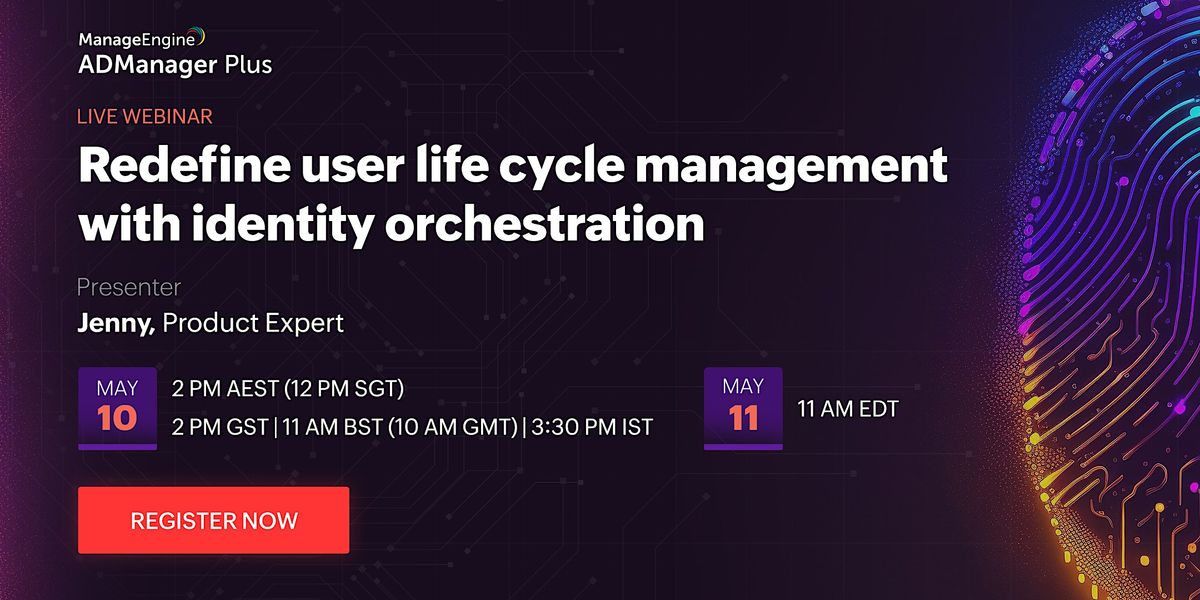 ManageEngine
ADManager Plus

LIVE WEBINAR

Redefine user life cycle management with identity orchestration

Presenter
Jenny, Product Expert

MAY
10
2 PM AEST (12 PM SGT)
2 PM GST | 11 AM BST (10 AM GMT) | 3:30 PM IST

MAY
11
11 AM EDT

REGISTER NOW